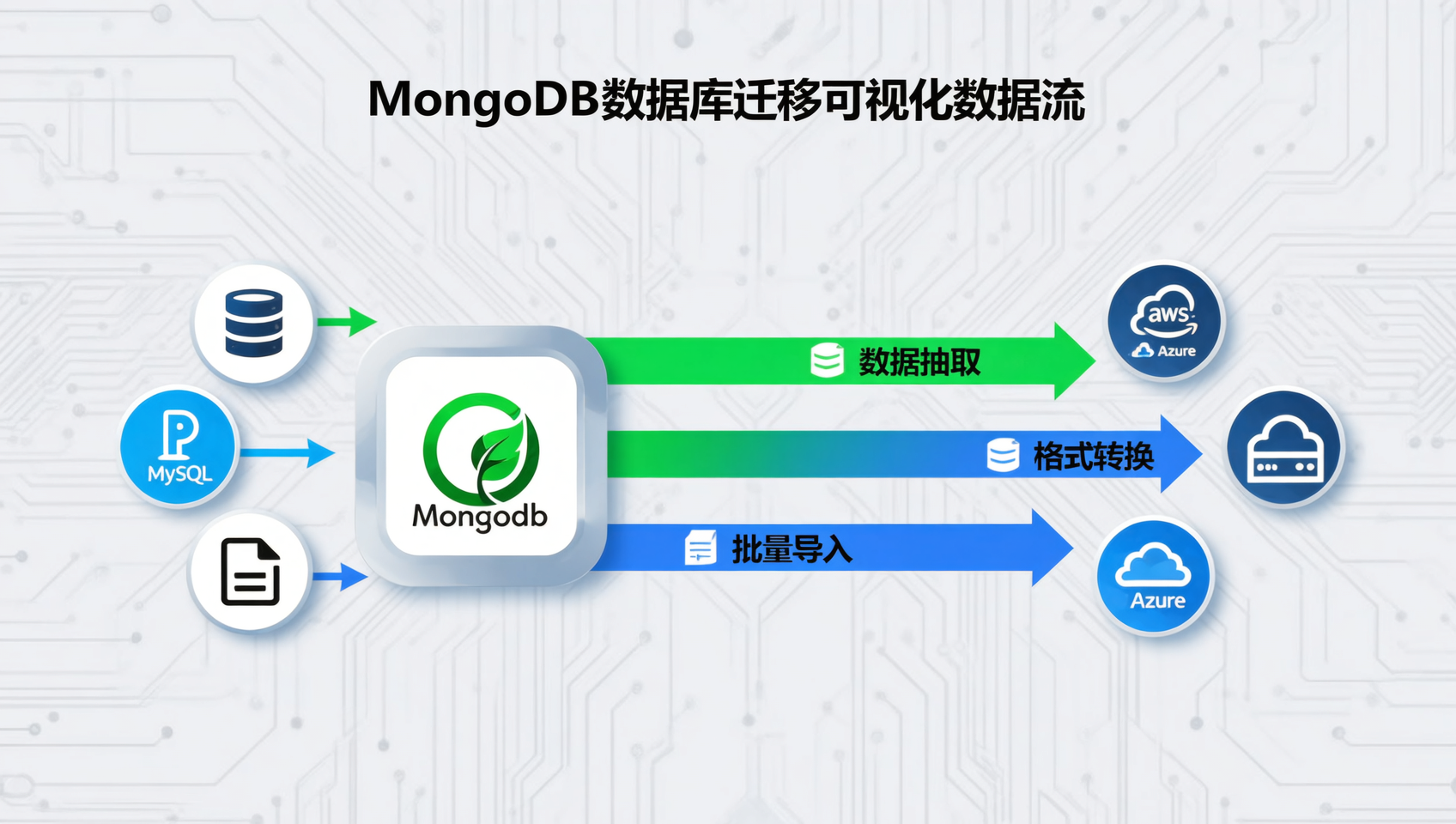 MongoDB数据库迁移可视化数据流

MySQL

Mongodb

数据抽取

格式转换

批量导入

aws

Azure

Azure